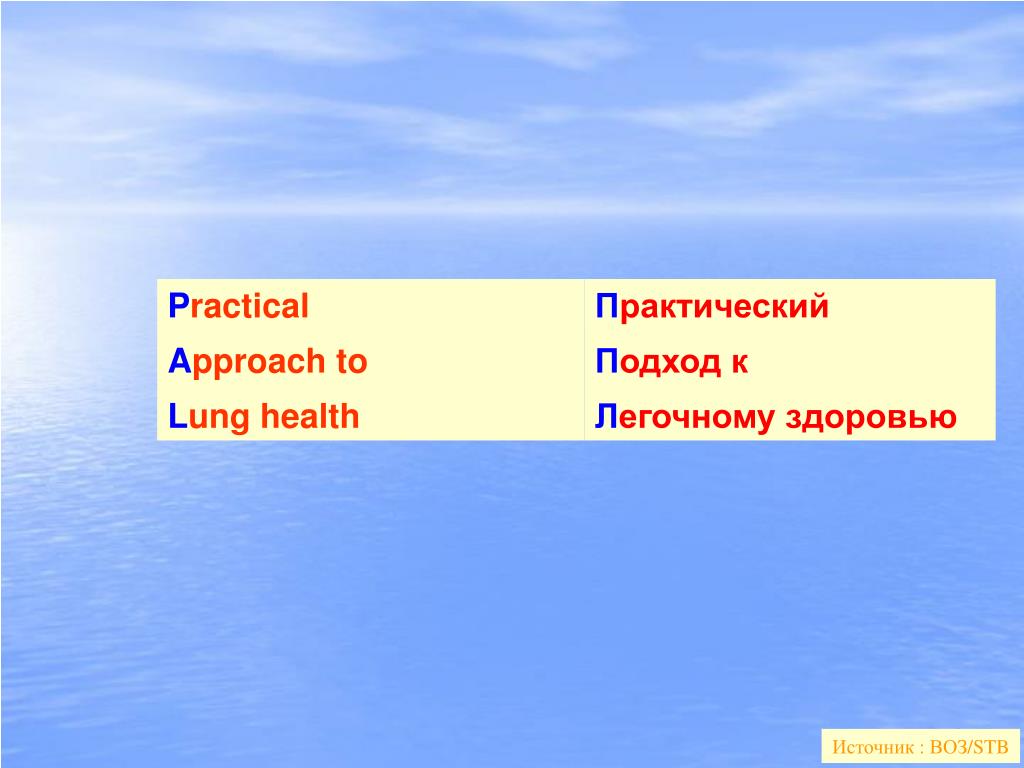 | Practical | Практический |
|---|---|
| Approach to | Подход к |
| Lung health | Легочному здоровью |

Источник : ВОЗ/STB